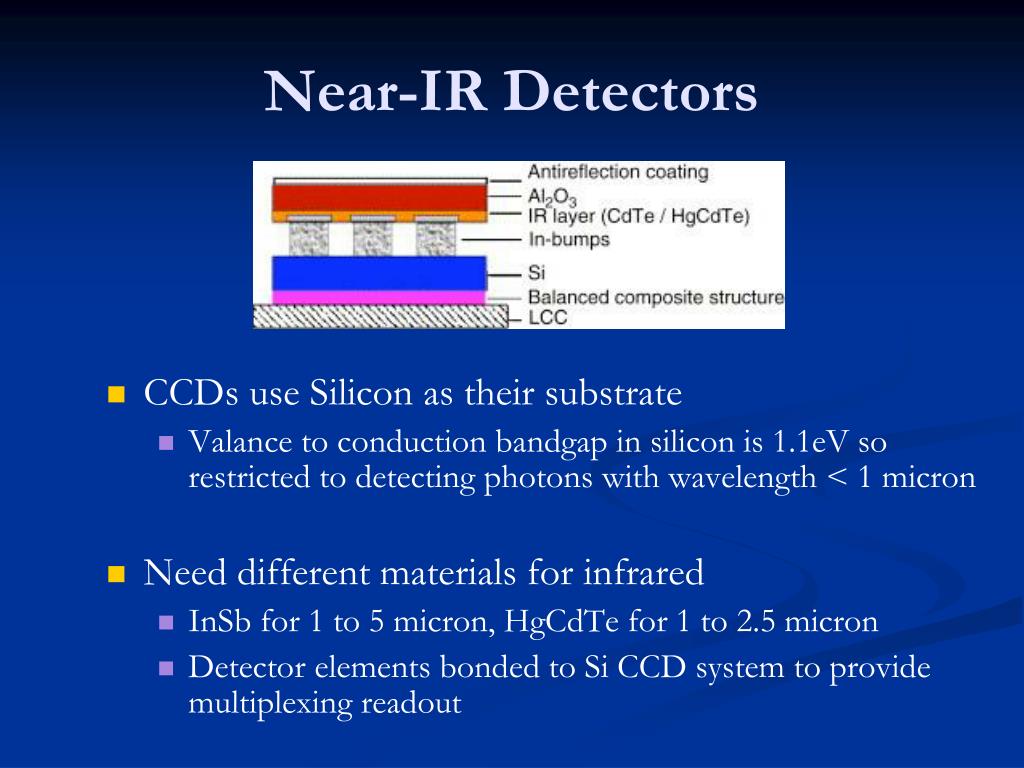 Near-IR Detectors

Antireflection coating
$Al_2O_3$
IR layer (CdTe / HgCdTe)
In-bumps
Si
Balanced composite structure
LCC

CCDs use Silicon as their substrate
Valance to conduction bandgap in silicon is 1.1eV so restricted to detecting photons with wavelength < 1 micron

Need different materials for infrared
InSb for 1 to 5 micron, HgCdTe for 1 to 2.5 micron
Detector elements bonded to Si CCD system to provide multiplexing readout